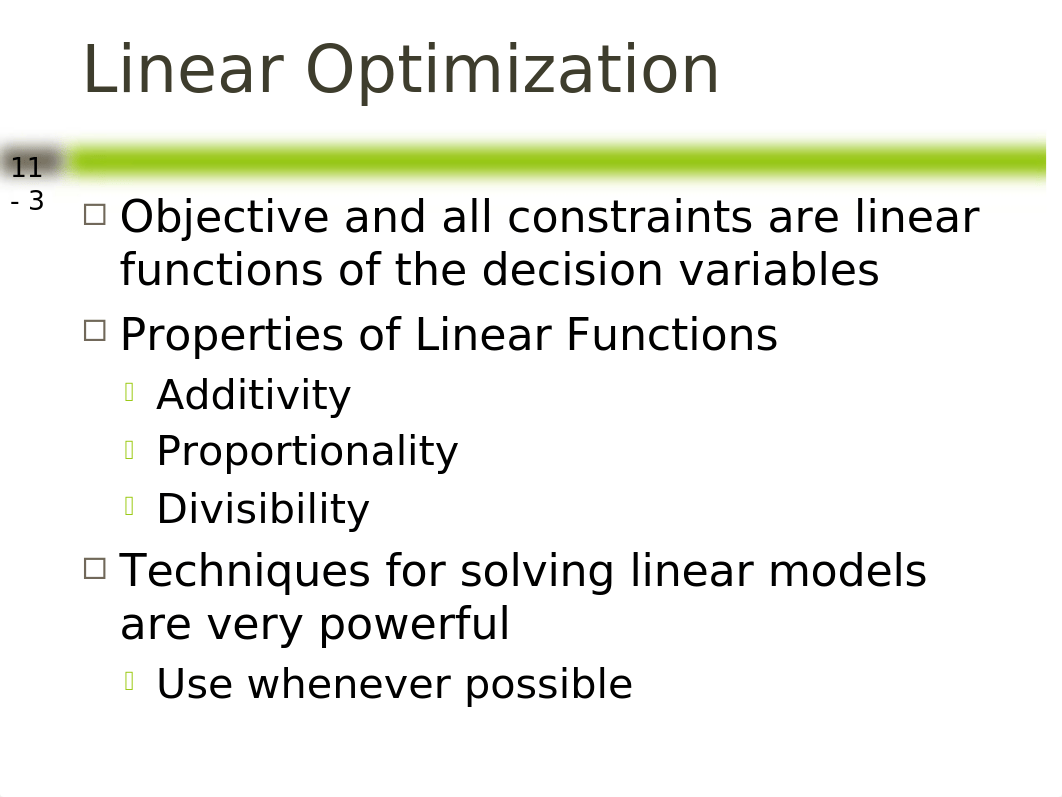 Linear Optimization

11 - 3

Objective and all constraints are linear functions of the decision variables

Properties of Linear Functions

Additivity

Proportionality

Divisibility

Techniques for solving linear models are very powerful

Use whenever possible